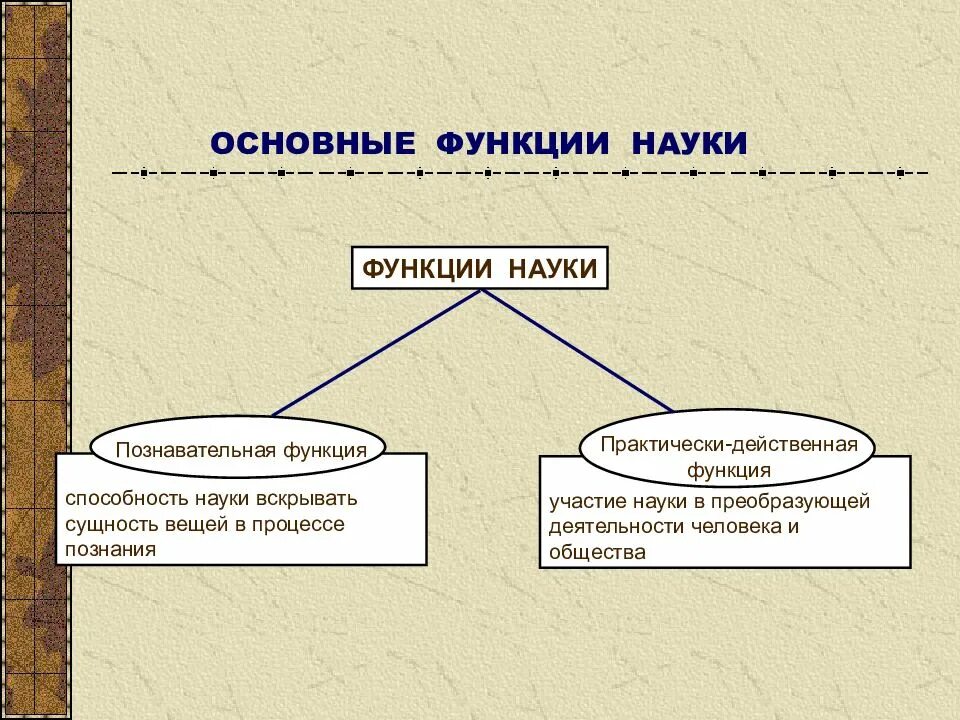 ОСНОВНЫЕ ФУНКЦИИ НАУКИ

ФУНКЦИИ НАУКИ

Познавательная функция

способность науки вскрывать сущность вещей в процессе познания

Практически-действенная функция

участие науки в преобразующей деятельности человека и общества